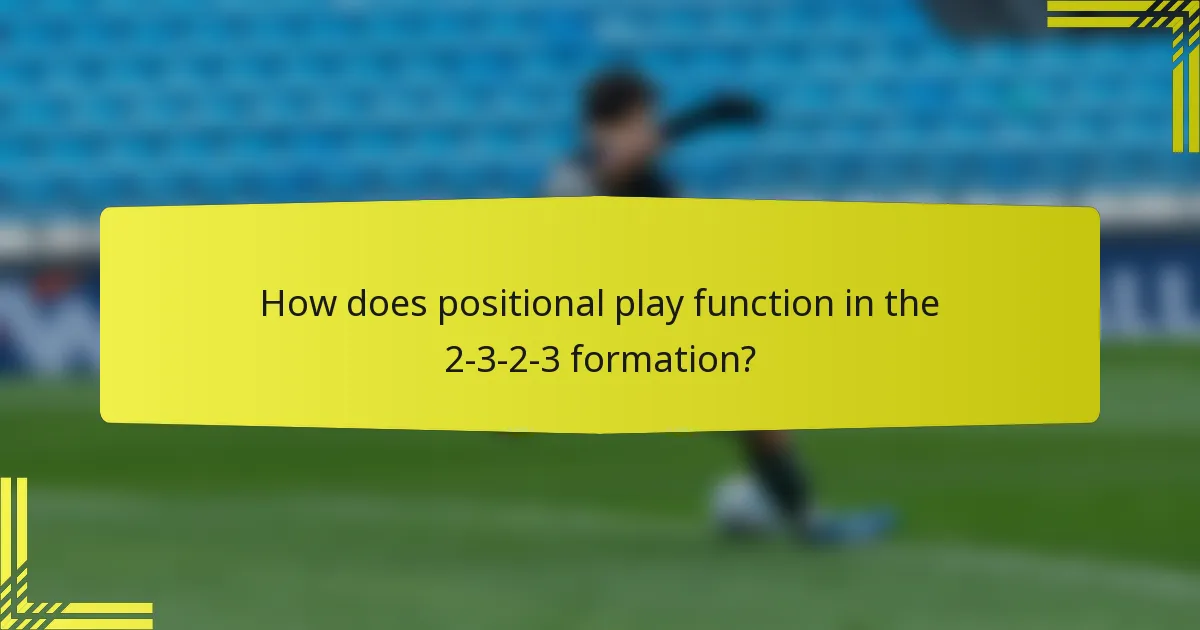 How does positional play function in the 2-3-2-3 formation?